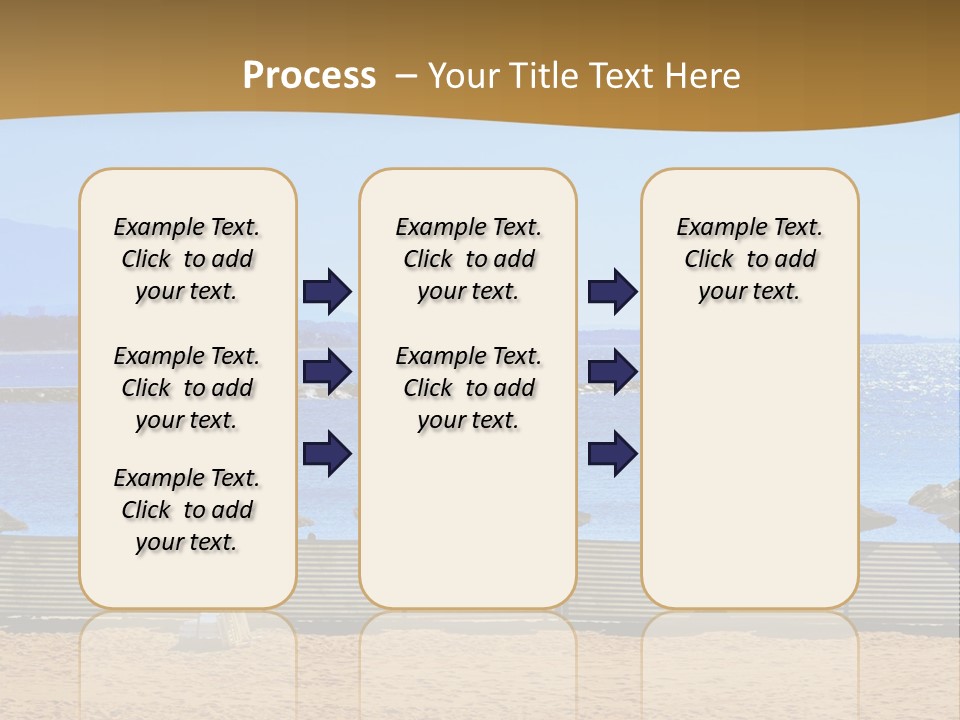 Process – Your Title Text Here

Example Text. Click to add your text.

Example Text. Click to add your text.

Example Text. Click to add your text.

Example Text. Click to add your text.

Example Text. Click to add your text.

Example Text. Click to add your text.